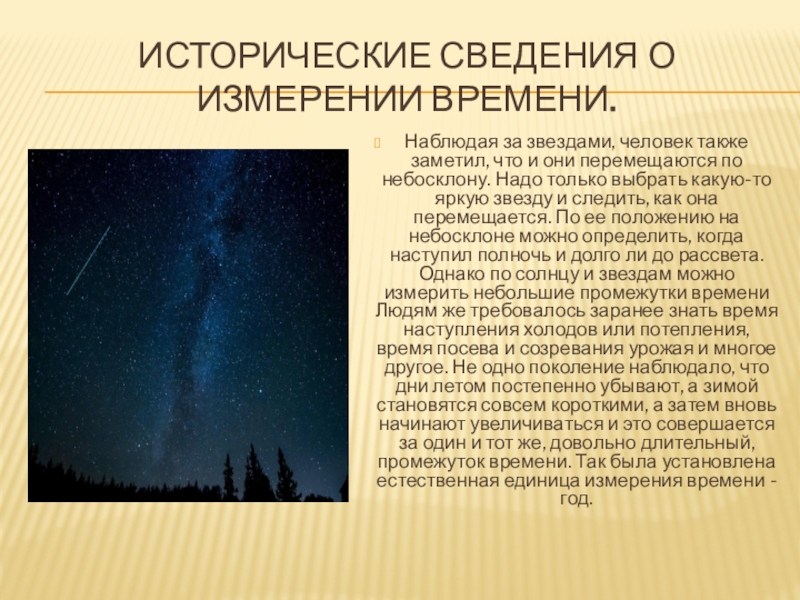 ИСТОРИЧЕСКИЕ СВЕДЕНИЯ О ИЗМЕРЕНИИ ВРЕМЕНИ.

Наблюдая за звездами, человек также заметил, что и они перемещаются по небосклону. Надо только выбрать какую-то яркую звезду и следить, как она перемещается. По ее положению на небосклоне можно определить, когда наступил полночь и долго ли до рассвета. Однако по солнцу и звездам можно измерить небольшие промежутки времени Людям же требовалось заранее знать время наступления холодов или потепления, время посева и созревания урожая и многое другое. Не одно поколение наблюдало, что дни летом постепенно убывают, а зимой становятся совсем короткими, а затем вновь начинают увеличиваться и это совершается за один и тот же, довольно длительный, промежуток времени. Так была установлена естественная единица измерения времени - год.